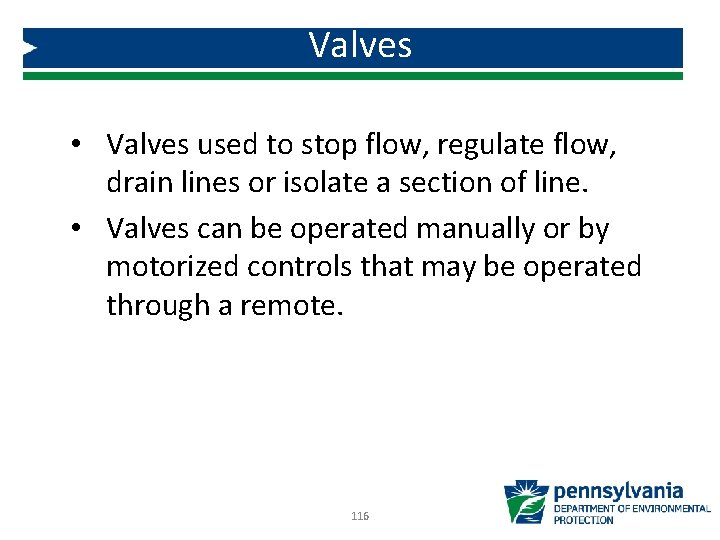 Valves

• Valves used to stop flow, regulate flow, drain lines or isolate a section of line.
• Valves can be operated manually or by motorized controls that may be operated through a remote.

116

pennsylvania
DEPARTMENT OF ENVIRONMENTAL PROTECTION